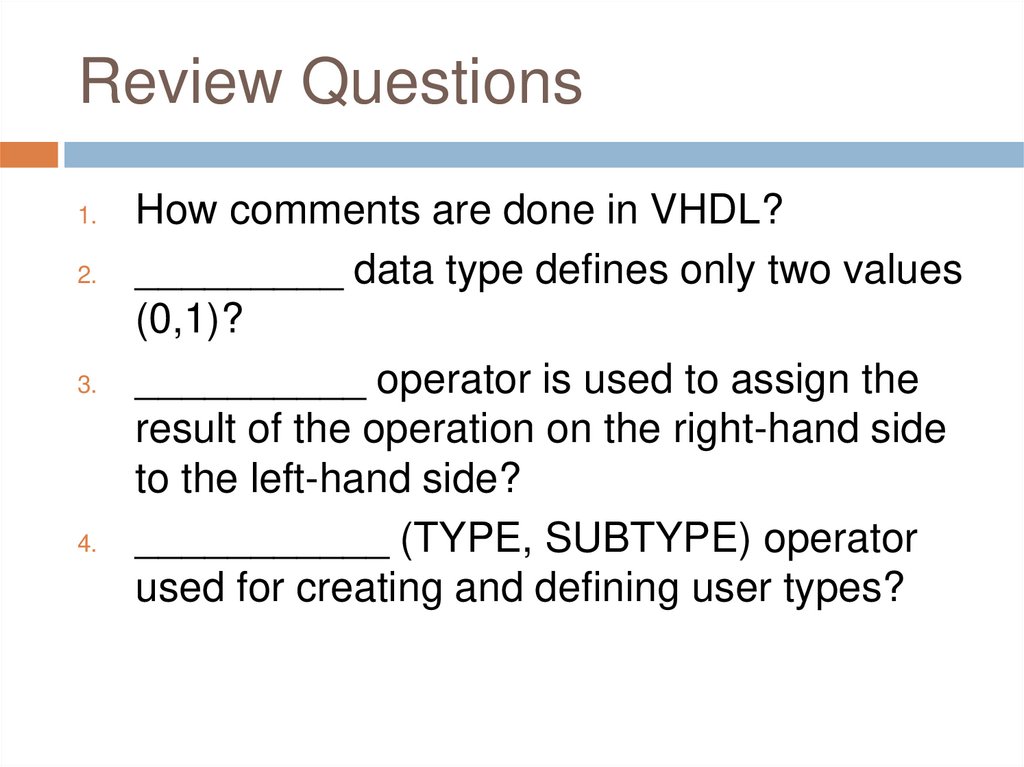 Review Questions

1. How comments are done in VHDL?
2. _________ data type defines only two values (0,1)?
3. __________ operator is used to assign the result of the operation on the right-hand side to the left-hand side?
4. ___________ (TYPE, SUBTYPE) operator used for creating and defining user types?